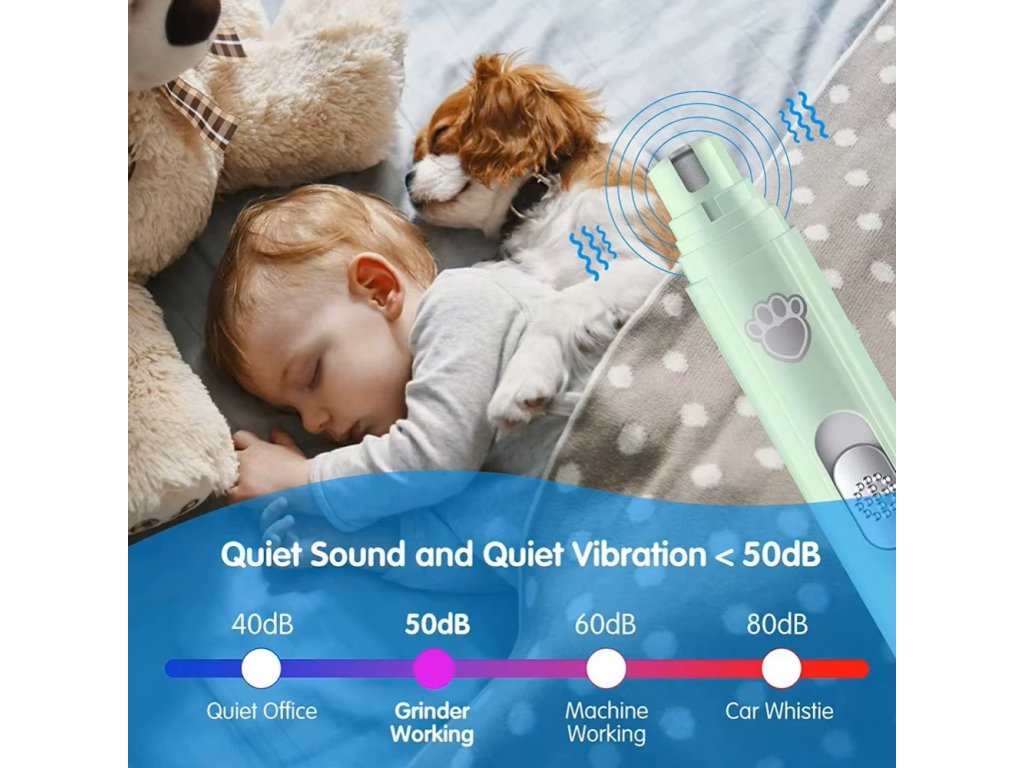 Quiet Sound and Quiet Vibration < 50dB

40dB
Quiet Office

50dB
Grinder Working

60dB
Machine Working

80dB
Car Whistie